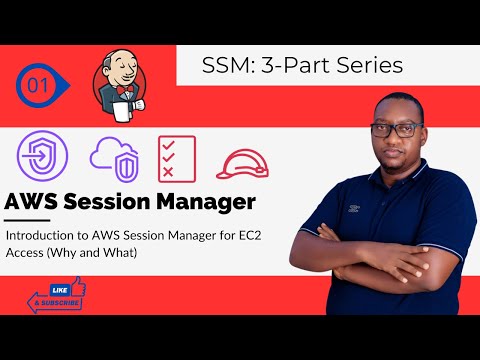 01

SSM: 3-Part Series

AWS Session Manager

Introduction to AWS Session Manager for EC2 Access (Why and What)

LIKE
& SUBSCRIBE